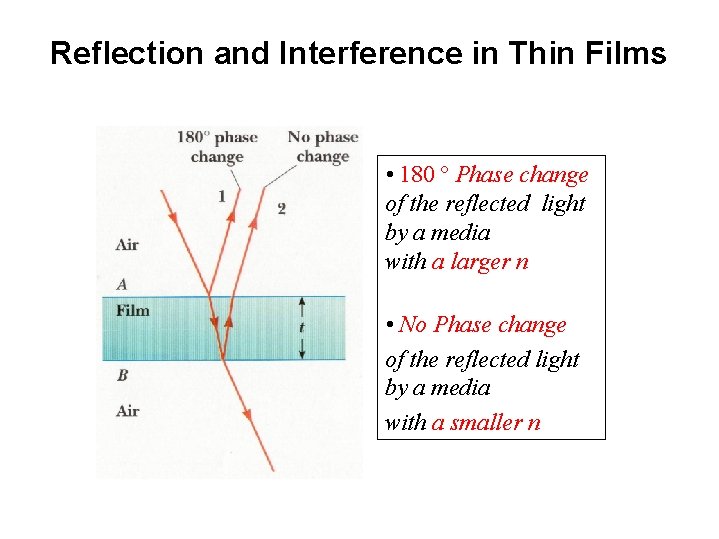 Reflection and Interference in Thin Films

180° phase change

No phase change

1

2

Air

A

Film

t

B

Air

• 180 ° Phase change of the reflected light by a media with a larger n

• No Phase change of the reflected light by a media with a smaller n